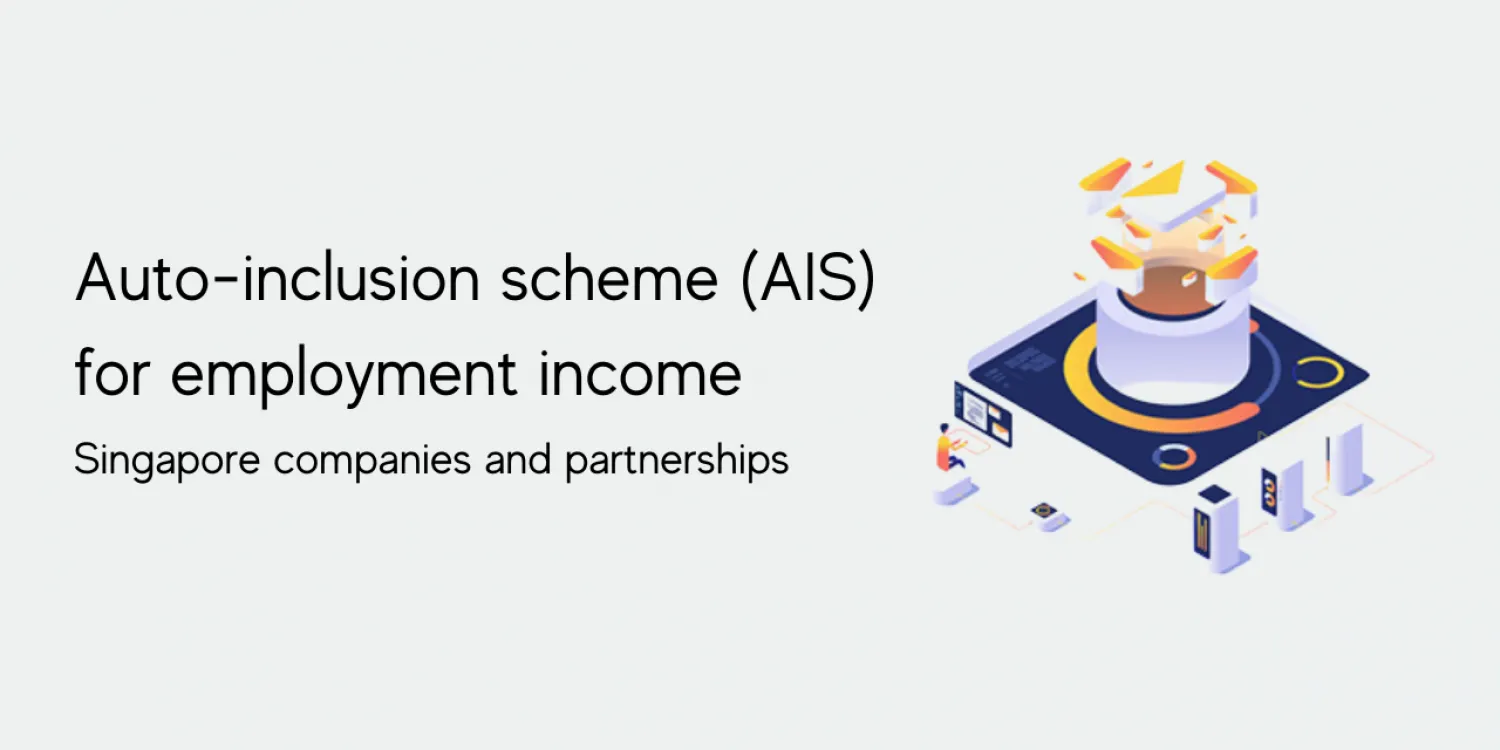 Auto-inclusion scheme (AIS) for employment income

Singapore companies and partnerships